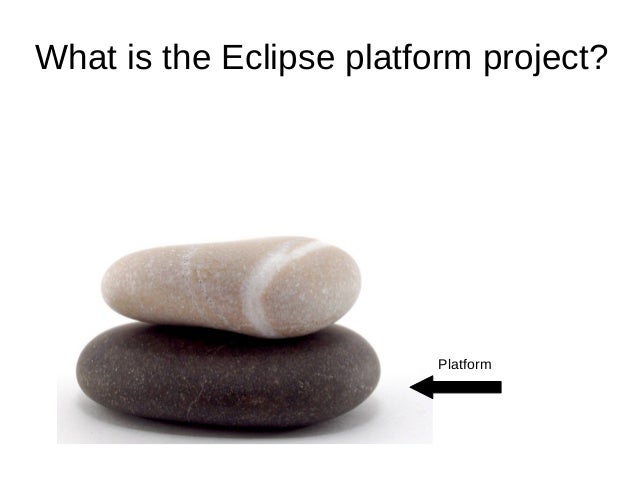 What is the Eclipse platform project?

Platform